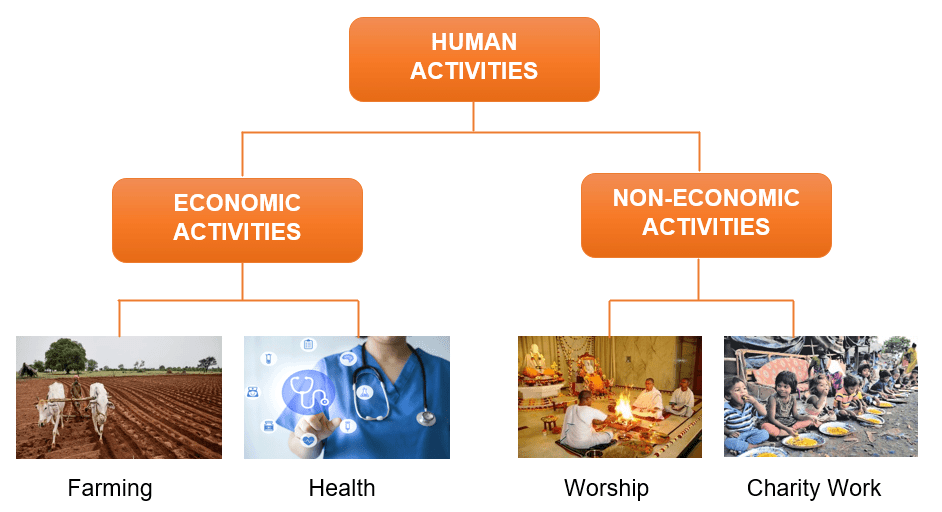 HUMAN ACTIVITIES

ECONOMIC ACTIVITIES

NON-ECONOMIC ACTIVITIES

Farming

Health

Worship

Charity Work